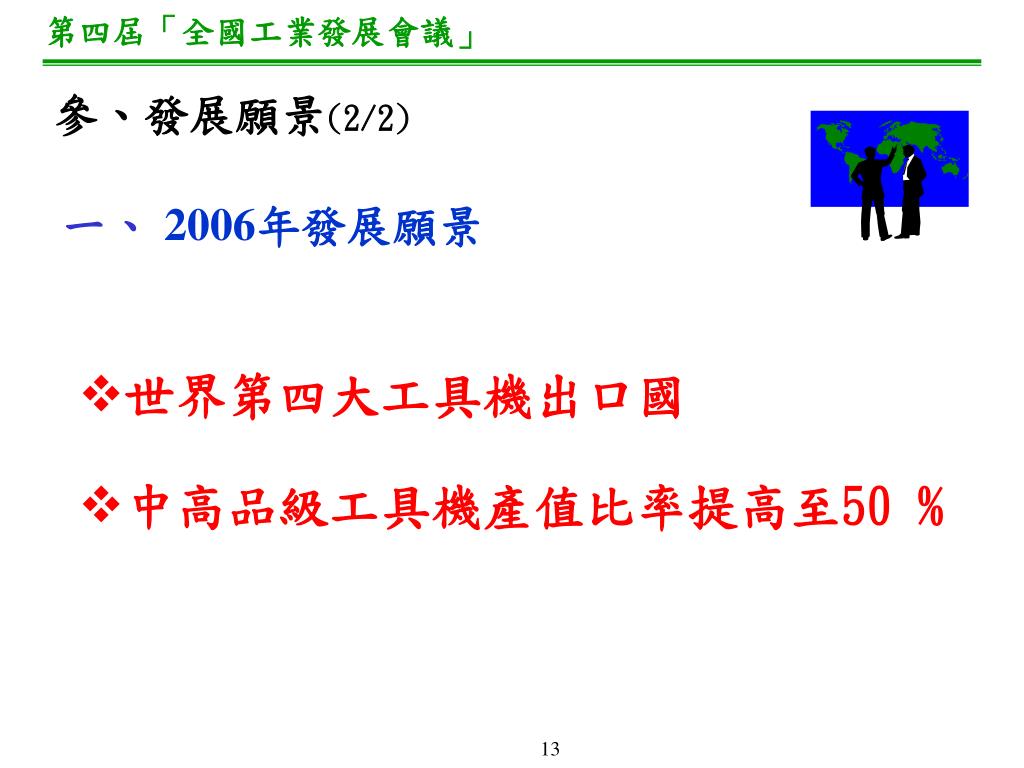 第四屆「全國工業發展會議」

參、發展願景(2/2)

一、 2006年發展願景

❖世界第四大工具機出口國

❖中高品級工具機產值比率提高至50 %

13